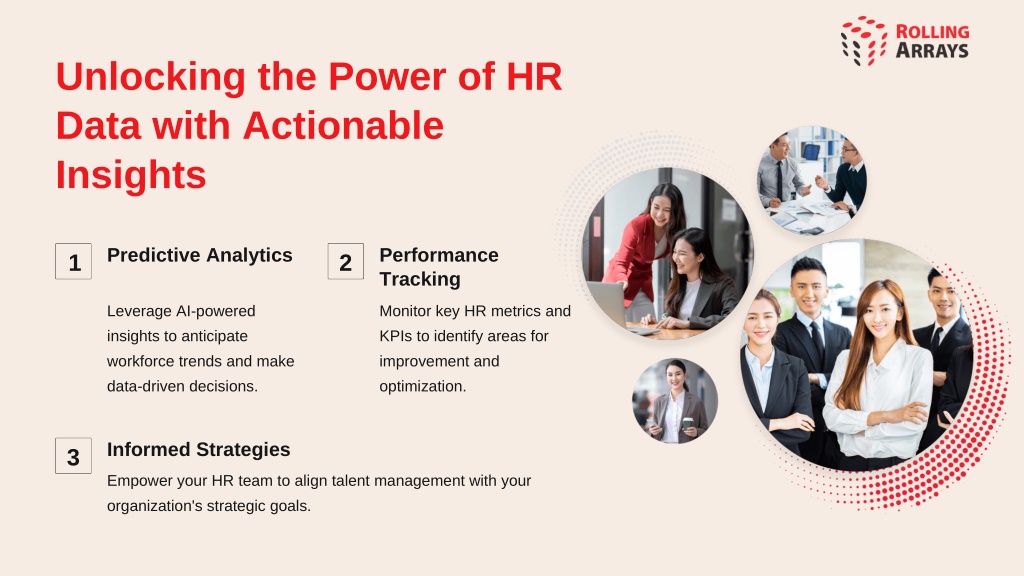 ROLLING ARRAYS

Unlocking the Power of HR Data with Actionable Insights

1

Predictive Analytics

Leverage AI-powered insights to anticipate workforce trends and make data-driven decisions.

2

Performance Tracking

Monitor key HR metrics and KPIs to identify areas for improvement and optimization.

3

Informed Strategies

Empower your HR team to align talent management with your organization's strategic goals.